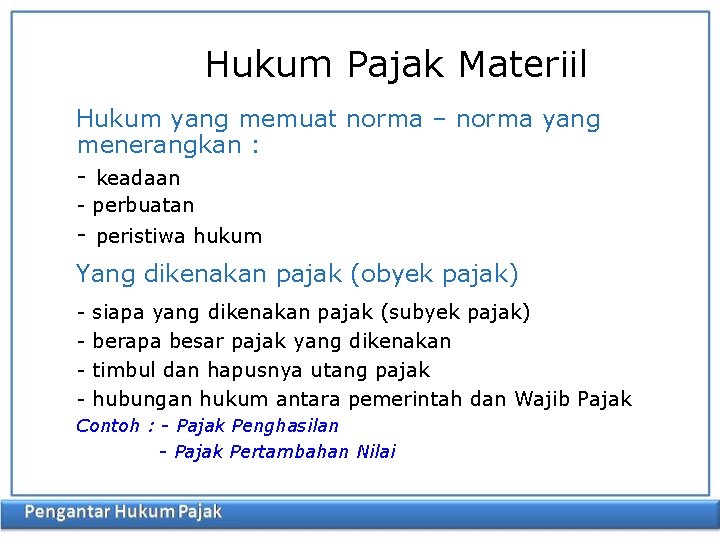 Hukum Pajak Materiil

Hukum yang memuat norma – norma yang menerangkan :

- keadaan
- perbuatan
- peristiwa hukum

Yang dikenakan pajak (obyek pajak)

- siapa yang dikenakan pajak (subyek pajak)
- berapa besar pajak yang dikenakan
- timbul dan hapusnya utang pajak
- hubungan hukum antara pemerintah dan Wajib Pajak

Contoh : - Pajak Penghasilan
- Pajak Pertambahan Nilai

Pengantar Hukum Pajak